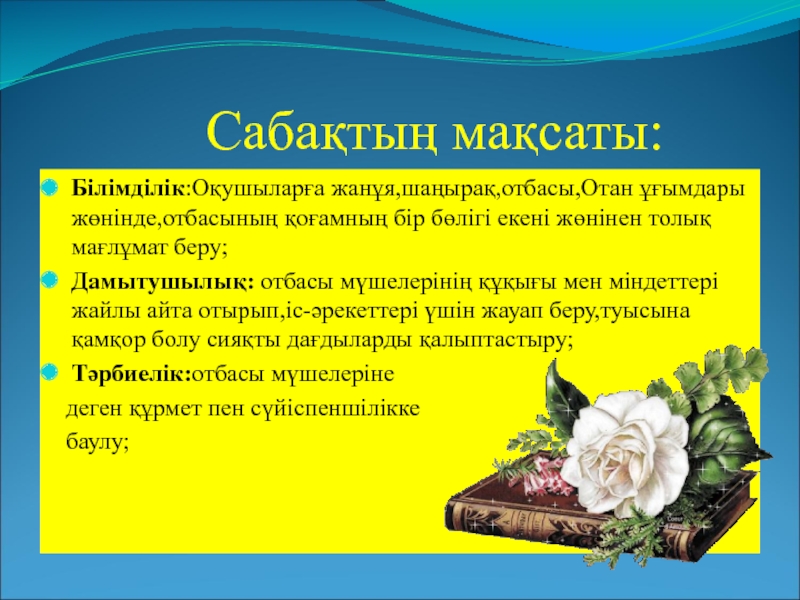 Сабақтың мақсаты:

Білімділік:Оқушыларға жанұя,шаңырақ,отбасы,Отан ұғымдары жөнінде,отбасының қоғамның бір бөлігі екені жөнінен толық мағлұмат беру;

Дамытушылық: отбасы мүшелерінің құқығы мен міндеттері жайлы айта отырып,іс-әрекеттері үшін жауап беру,туысына қамқор болу сияқты дағдыларды қалыптастыру;

Тәрбиелік:отбасы мүшелеріне деген құрмет пен сүйіспеншілікке баулу;